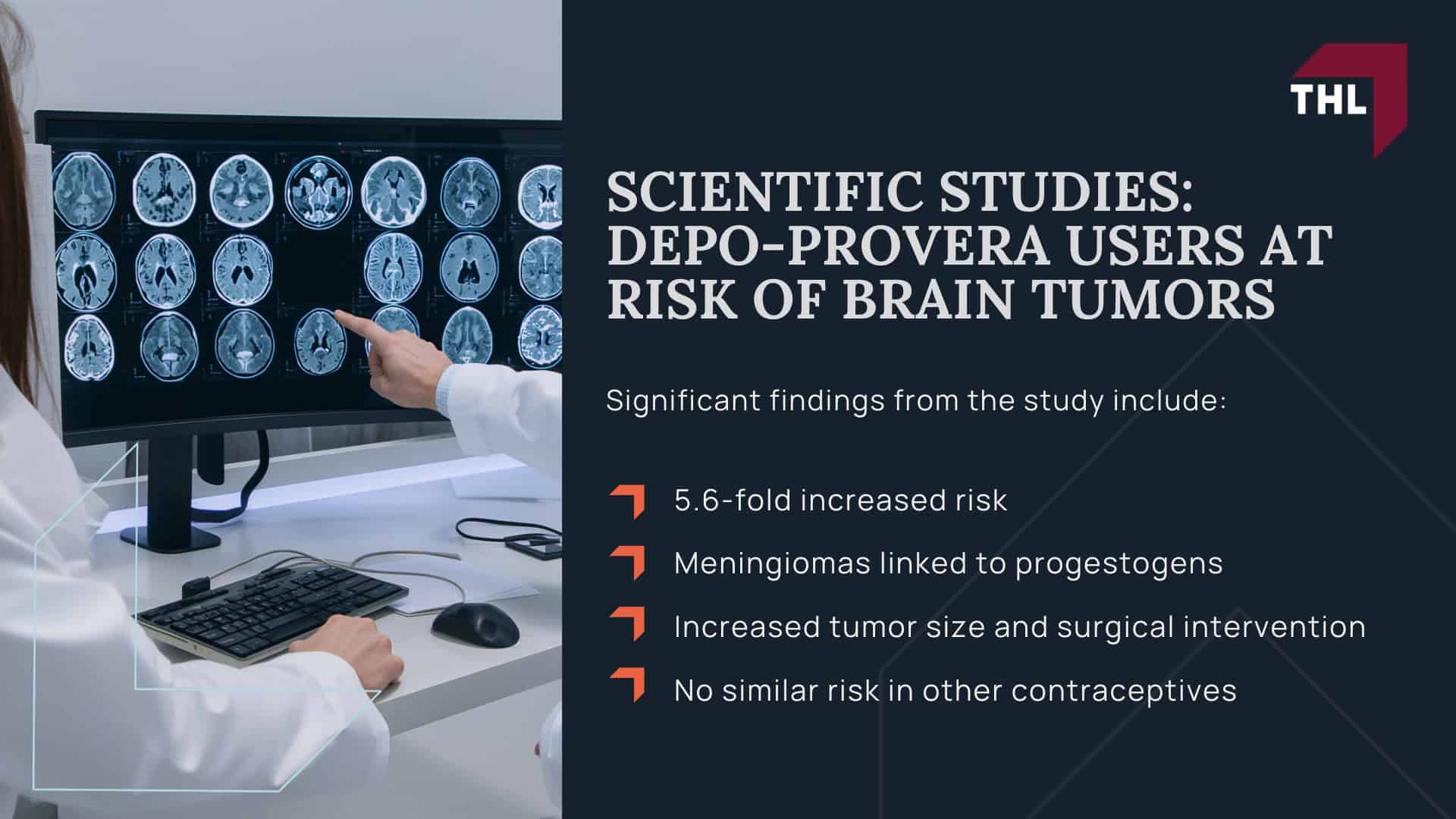 THL

SCIENTIFIC STUDIES: DEPO-PROVERA USERS AT RISK OF BRAIN TUMORS

Significant findings from the study include:

5.6-fold increased risk

Meningiomas linked to progestogens

Increased tumor size and surgical intervention

No similar risk in other contraceptives